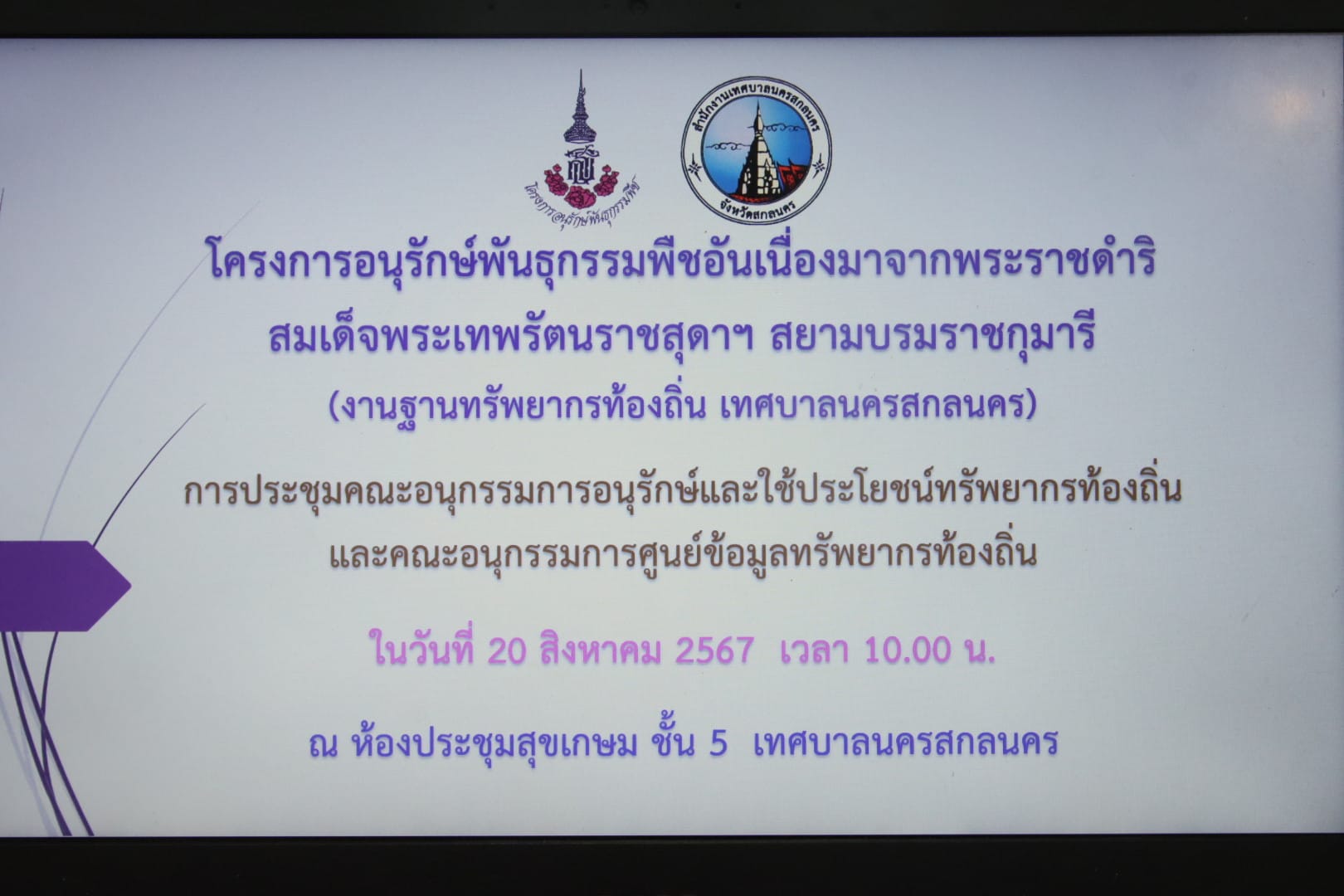 โครงการอนุรักษ์พันธุกรรมพืช

สำนักงานเทศบาลนครสกลนคร
จังหวัดสกลนคร

โครงการอนุรักษ์พันธุกรรมพืชอันเนื่องมาจากพระราชดำริ สมเด็จพระเทพรัตนราชสุดาฯ สยามบรมราชกุมารี
(งานฐานทรัพยากรท้องถิ่น เทศบาลนครสกลนคร)

การประชุมคณะอนุกรรมการอนุรักษ์และใช้ประโยชน์ทรัพยากรท้องถิ่น และคณะอนุกรรมการศูนย์ข้อมูลทรัพยากรท้องถิ่น

ในวันที่ 20 สิงหาคม 2567 เวลา 10.00 น.

ณ ห้องประชุมสุขเกษม ชั้น 5 เทศบาลนครสกลนคร